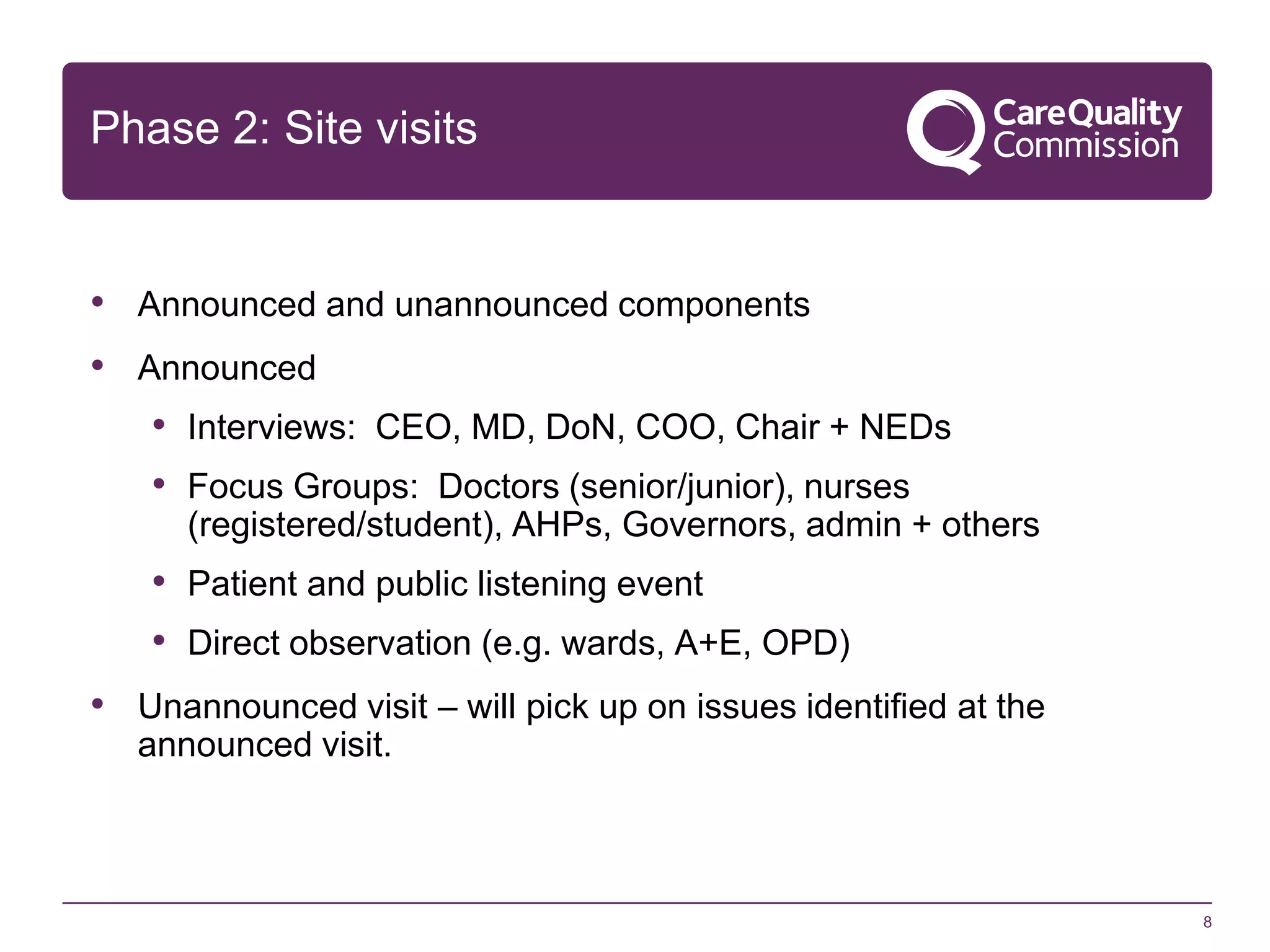 Phase 2: Site visits

CareQuality Commission

• Announced and unannounced components
• Announced
  • Interviews: CEO, MD, DoN, COO, Chair + NEDs
  • Focus Groups: Doctors (senior/junior), nurses (registered/student), AHPs, Governors, admin + others
  • Patient and public listening event
  • Direct observation (e.g. wards, A+E, OPD)
• Unannounced visit – will pick up on issues identified at the announced visit.

8